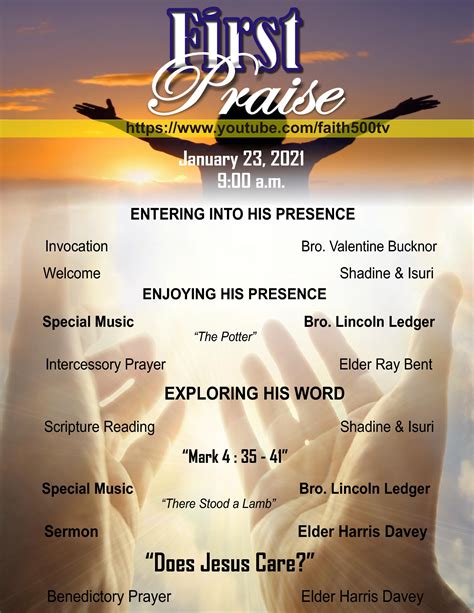 First Praise

https://www.youtube.com/faith500tv

January 23, 2021
9:00 a.m.

ENTERING INTO HIS PRESENCE

Invocation Bro. Valentine Bucknor

Welcome Shadine & Isuri

ENJOYING HIS PRESENCE

Special Music Bro. Lincoln Ledger

"The Potter"

Intercessory Prayer Elder Ray Bent

EXPLORING HIS WORD

Scripture Reading Shadine & Isuri

"Mark 4 : 35 - 41"

Special Music Bro. Lincoln Ledger

"There Stood a Lamb"

Sermon Elder Harris Davey

"Does Jesus Care?"

Benedictory Prayer Elder Harris Davey